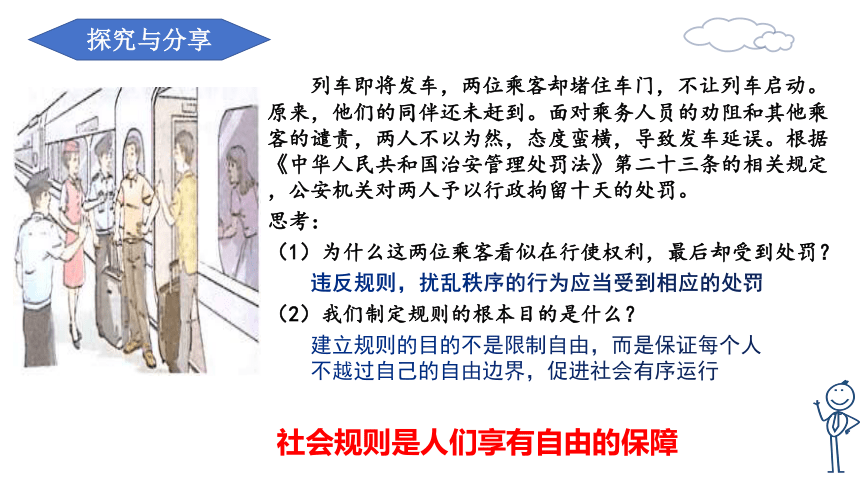 探究与分享

列车即将发车，两位乘客却堵住车门，不让列车启动。原来，他们的同伴还未赶到。面对乘务人员的劝阻和其他乘客的谴责，两人不以为然，态度蛮横，导致发车延误。根据《中华人民共和国治安管理处罚法》第二十三条的相关规定，公安机关对两人予以行政拘留十天的处罚。

思考：

（1）为什么这两位乘客看似在行使权利，最后却受到处罚？

违反规则，扰乱秩序的行为应当受到相应的处罚

（2）我们制定规则的根本目的是什么？

建立规则的目的不是限制自由，而是保证每个人不越过自己的自由边界，促进社会有序运行

社会规则是人们享有自由的保障